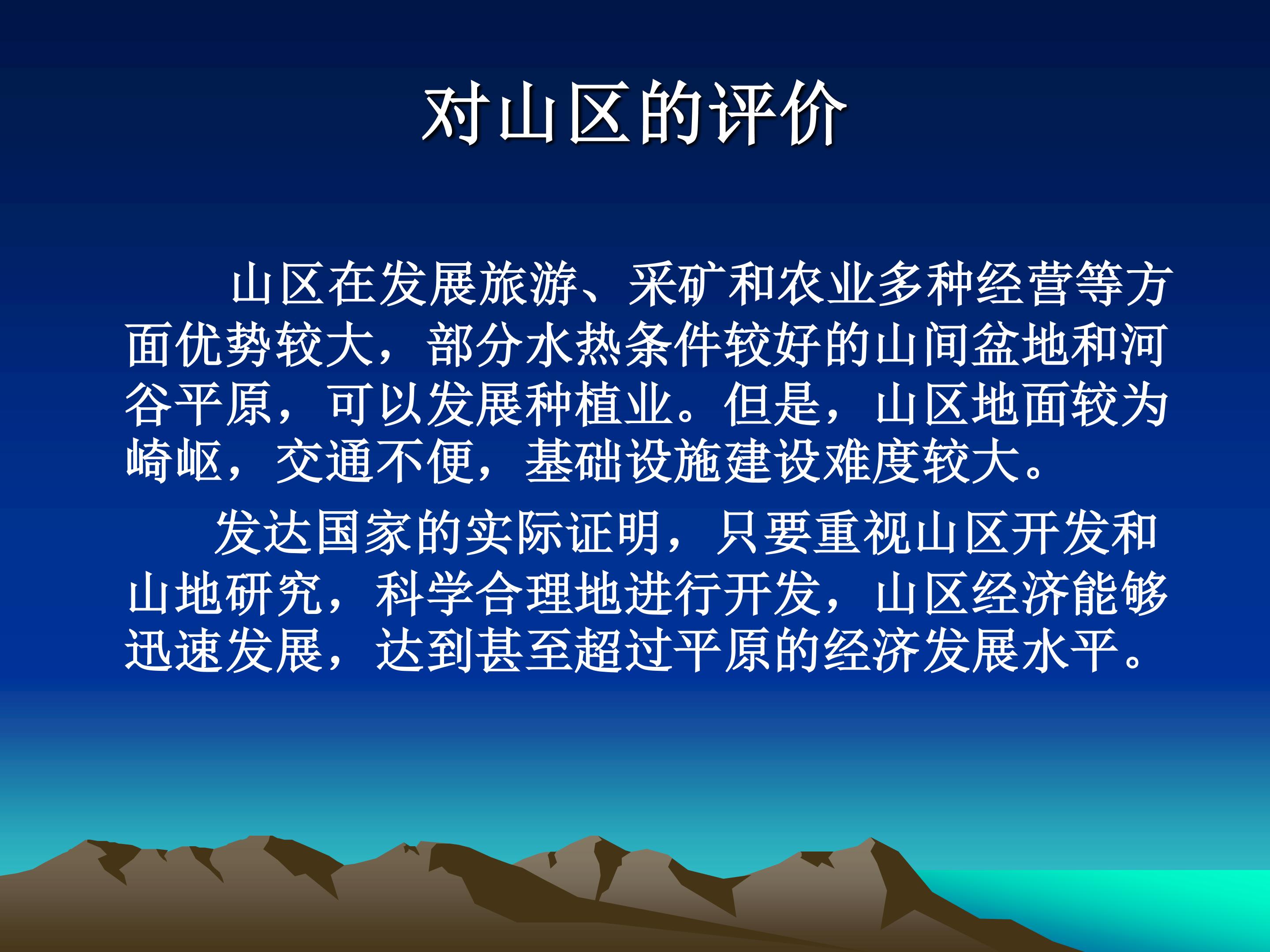 对山区的评价

山区在发展旅游、采矿和农业多种经营等方面优势较大，部分水热条件较好的山间盆地和河谷平原，可以发展种植业。但是，山区地面较为崎岖，交通不便，基础设施建设难度较大。

发达国家的实际证明，只要重视山区开发和山地研究，科学合理地进行开发，山区经济能够迅速发展，达到甚至超过平原的经济发展水平。